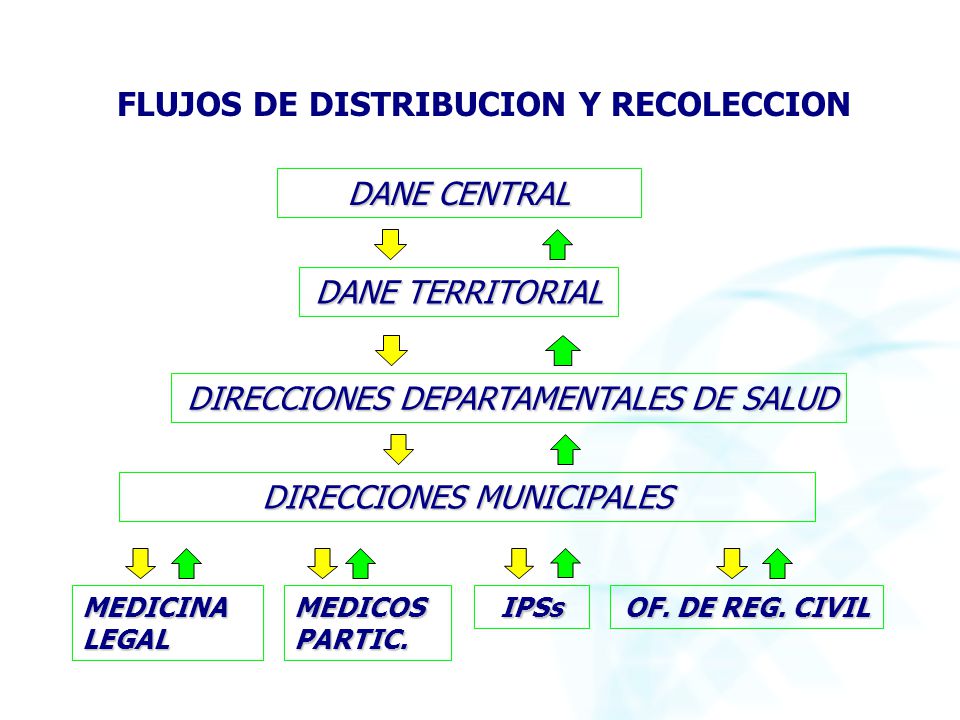 FLUJOS DE DISTRIBUCION Y RECOLECCION

DANE CENTRAL

DANE TERRITORIAL

DIRECCIONES DEPARTAMENTALES DE SALUD

DIRECCIONES MUNICIPALES

MEDICINA LEGAL

MEDICOS PARTIC.

IPSs

OF. DE REG. CIVIL